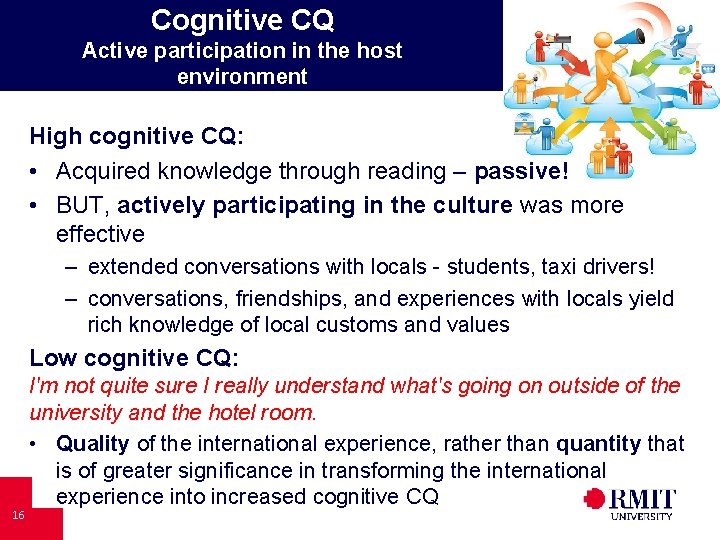 Cognitive CQ
Active participation in the host environment

High cognitive CQ:

• Acquired knowledge through reading – passive!

• BUT, actively participating in the culture was more effective

– extended conversations with locals - students, taxi drivers!

– conversations, friendships, and experiences with locals yield rich knowledge of local customs and values

Low cognitive CQ:

I'm not quite sure I really understand what's going on outside of the university and the hotel room.

• Quality of the international experience, rather than quantity that is of greater significance in transforming the international experience into increased cognitive CQ

16

RMIT
UNIVERSITY